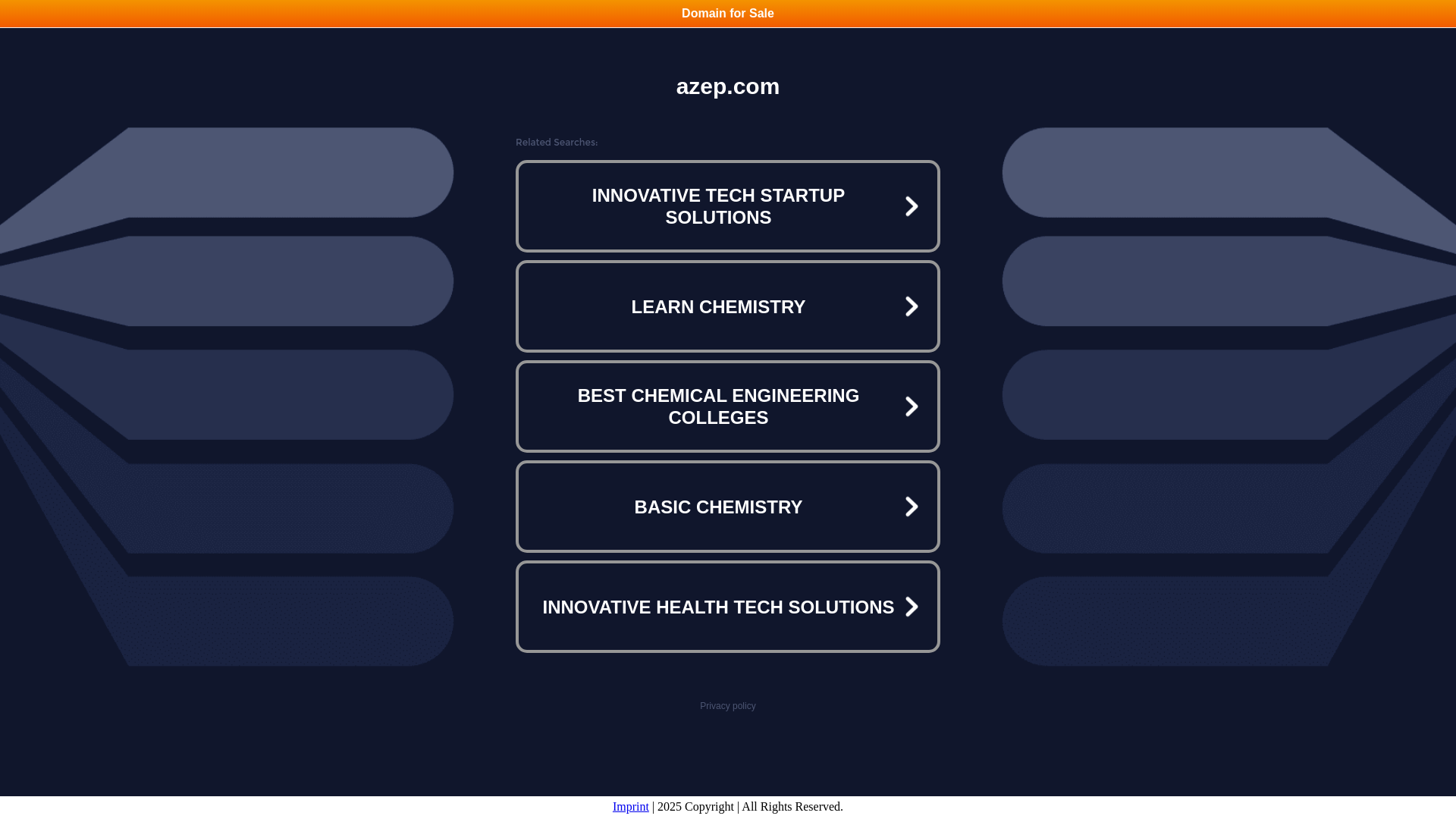 Domain for Sale

azep.com

Related Searches:

INNOVATIVE TECH STARTUP SOLUTIONS

LEARN CHEMISTRY

BEST CHEMICAL ENGINEERING COLLEGES

BASIC CHEMISTRY

INNOVATIVE HEALTH TECH SOLUTIONS

Privacy policy

Imprint | 2025 Copyright | All Rights Reserved.